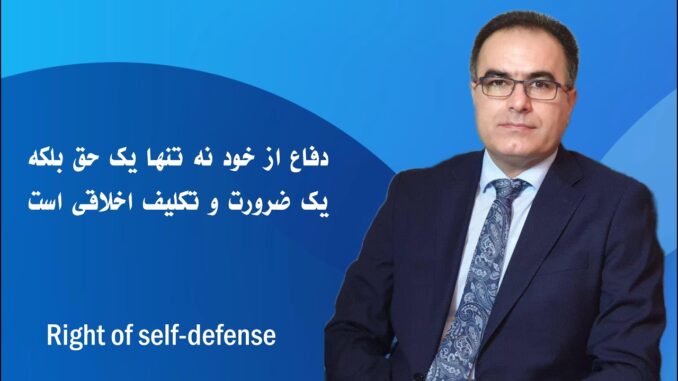 دفاع از خود نه تنها یک حق بلکه یک ضرورت و تکلیف اخلاقی است

Right of self-defense